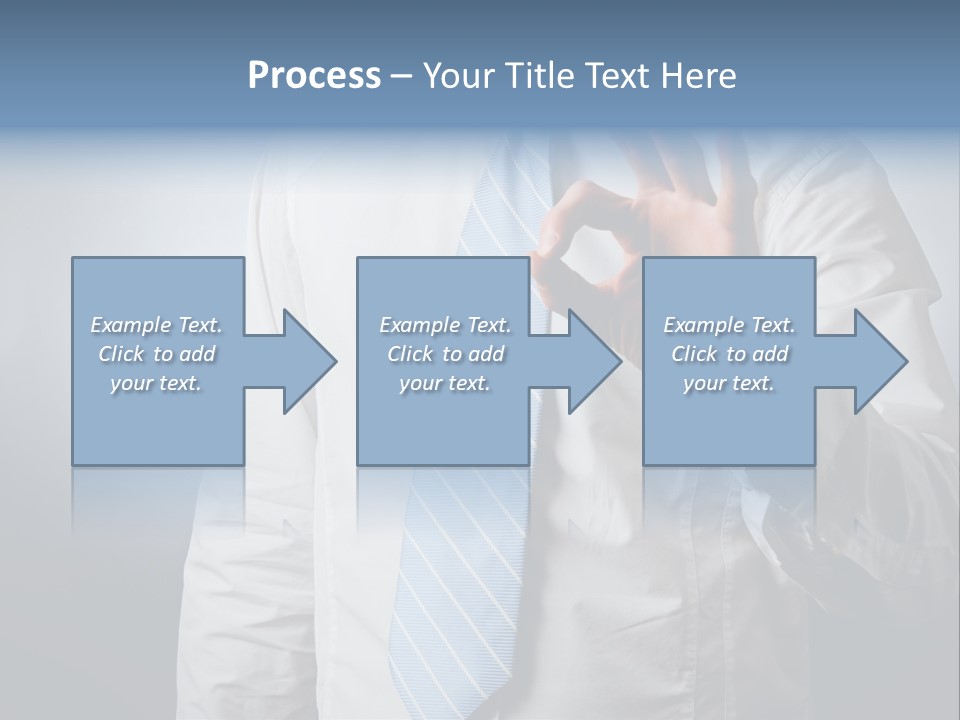 Process – Your Title Text Here

Example Text. Click to add your text.

Example Text. Click to add your text.

Example Text. Click to add your text.